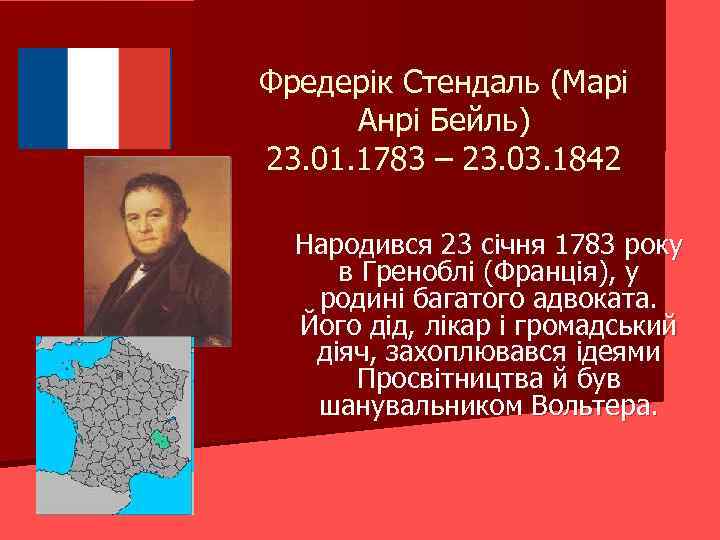 Фредерік Стендаль (Марі Анрі Бейль)
23.01.1783 – 23.03.1842

Народився 23 січня 1783 року в Греноблі (Франція), у родині багатого адвоката. Його дід, лікар і громадський діяч, захоплювався ідеями Просвітництва й був шанувальником Вольтера.